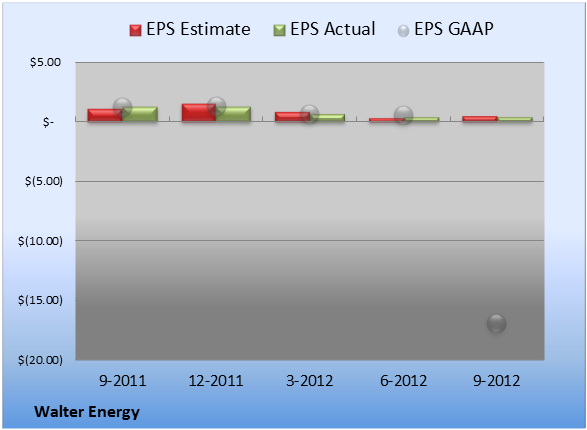 EPS Estimate EPS Actual EPS GAAP

$5.00
$-
$(5.00)
$(10.00)
$(15.00)
$(20.00)

9-2011 12-2011 3-2012 6-2012 9-2012

Walter Energy